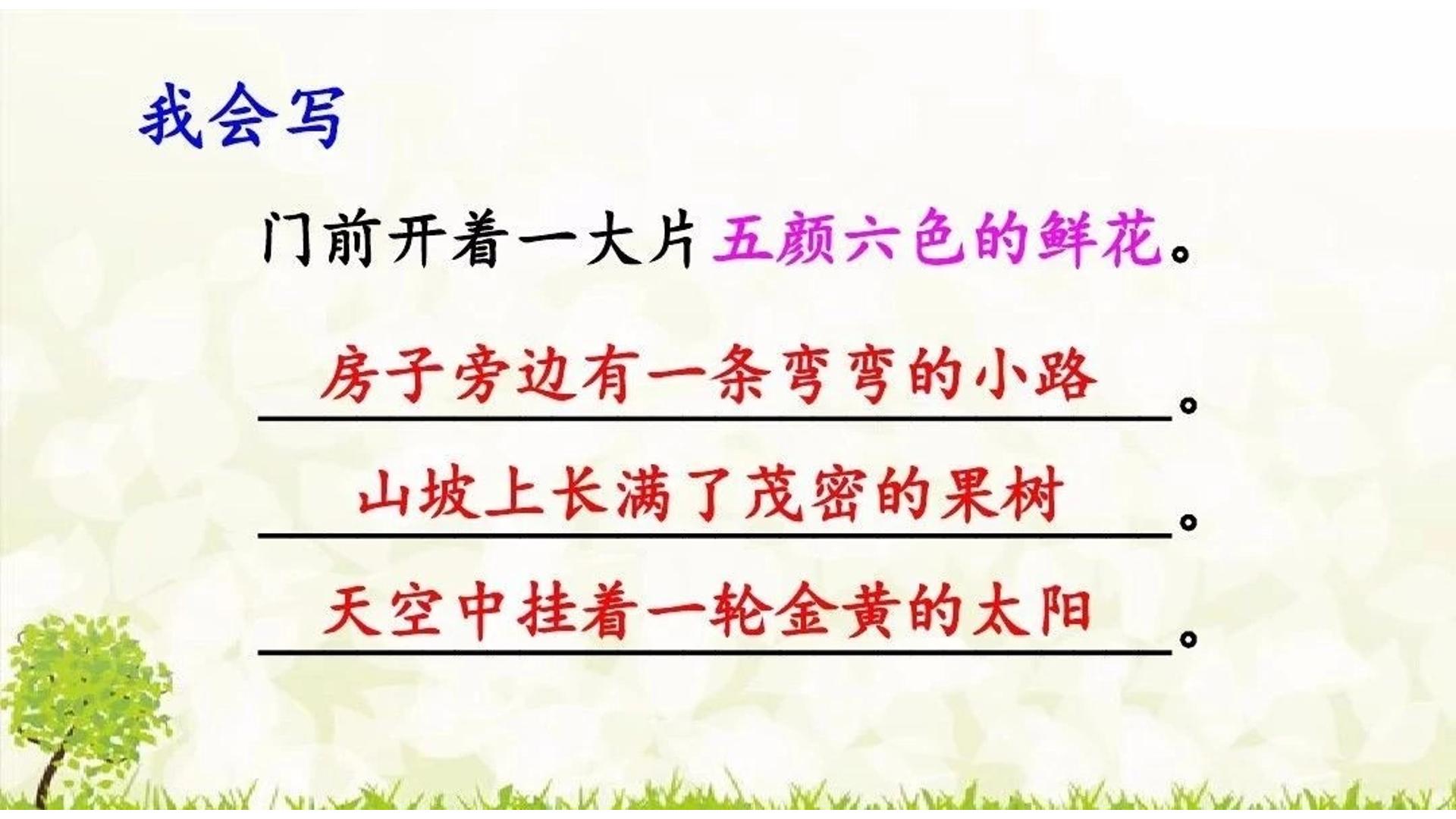 我会写

门前开着一大片五颜六色的鲜花。

房子旁边有一条弯弯的小路。

山坡上长满了茂密的果树。

天空中挂着一轮金黄的太阳。